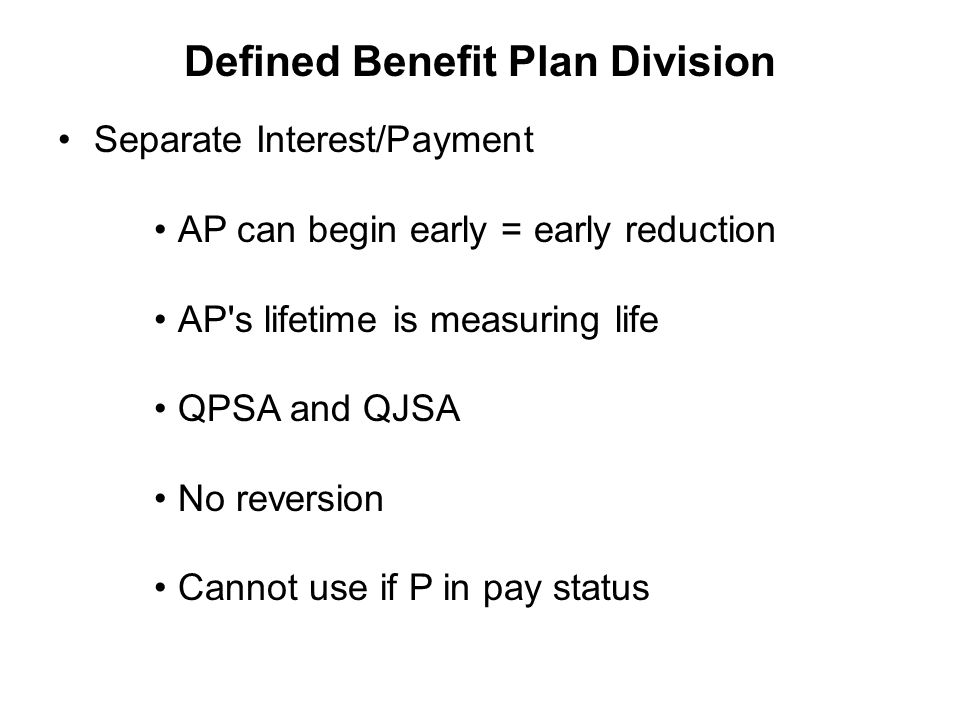 Defined Benefit Plan Division

• Separate Interest/Payment

• AP can begin early = early reduction

• AP's lifetime is measuring life

• QPSA and QJSA

• No reversion

• Cannot use if P in pay status